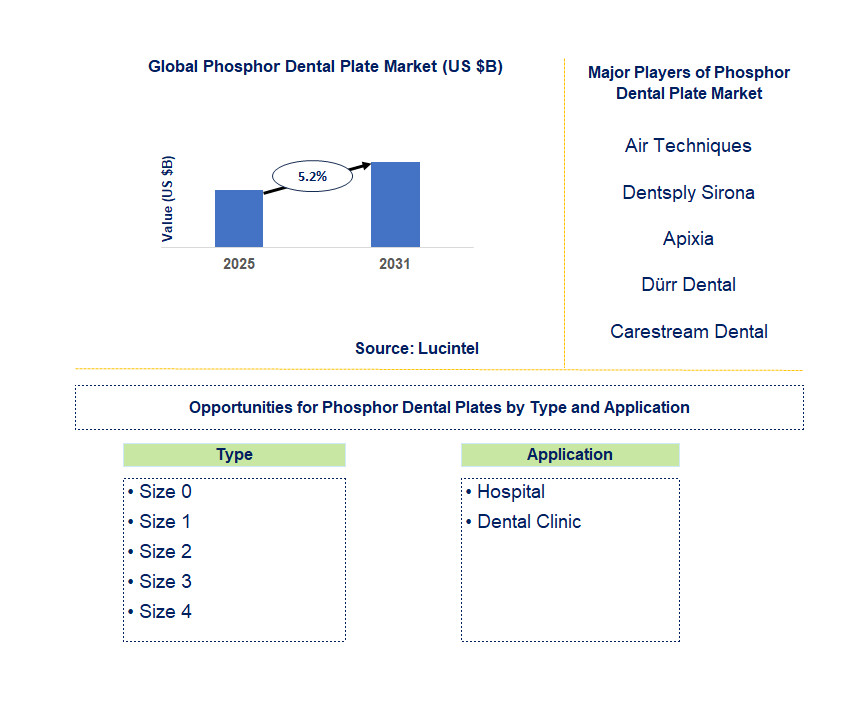 Global Phosphor Dental Plate Market (US $B)

Value (US $B)

5.2%

2025

2031

Source: Lucintel

Major Players of Phosphor Dental Plate Market

Air Techniques

Dentsply Sirona

Apixia

Dürr Dental

Carestream Dental

Opportunities for Phosphor Dental Plates by Type and Application

Type

• Size 0
• Size 1
• Size 2
• Size 3
• Size 4

Application

• Hospital
• Dental Clinic